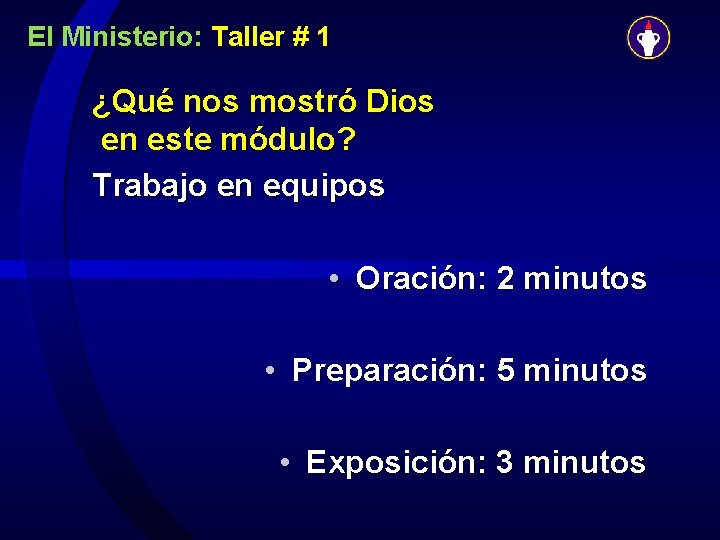 El Ministerio: Taller # 1

¿Qué nos mostró Dios en este módulo?

Trabajo en equipos

• Oración: 2 minutos

• Preparación: 5 minutos

• Exposición: 3 minutos